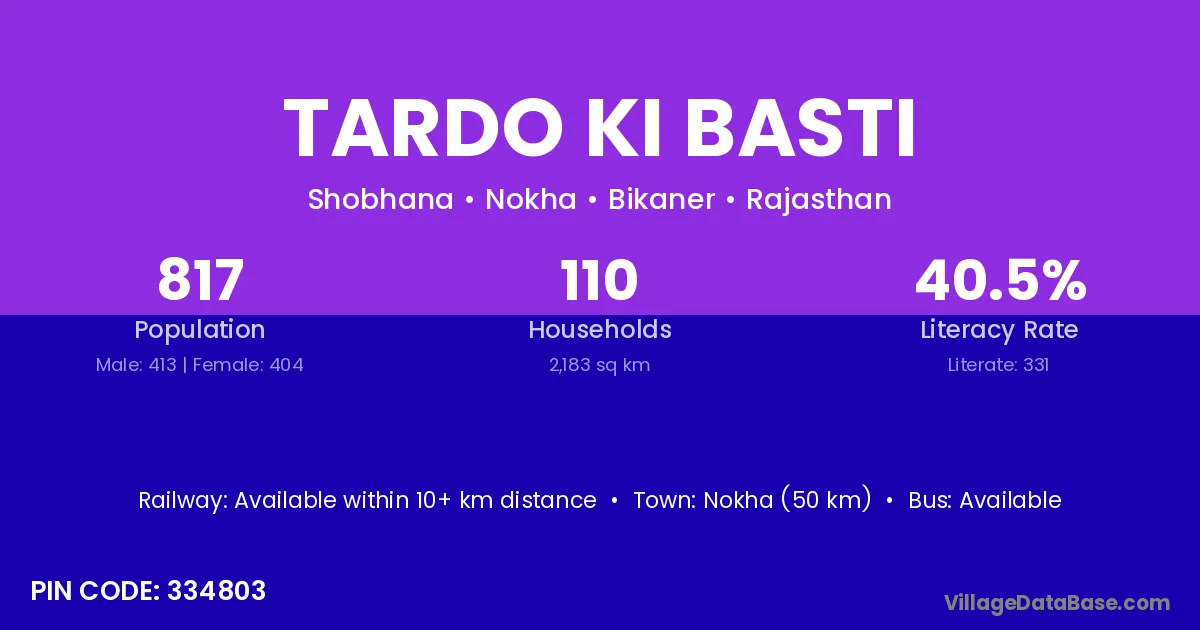 TARDO KI BASTI

Shobhana • Nokha • Bikaner • Rajasthan

817
Population
Male: 413 | Female: 404

110
Households
2,183 sq km

40.5%
Literacy Rate
Literate: 331

Railway: Available within 10+ km distance • Town: Nokha (50 km) • Bus: Available

PIN CODE: 334803

VillageDataBase.com